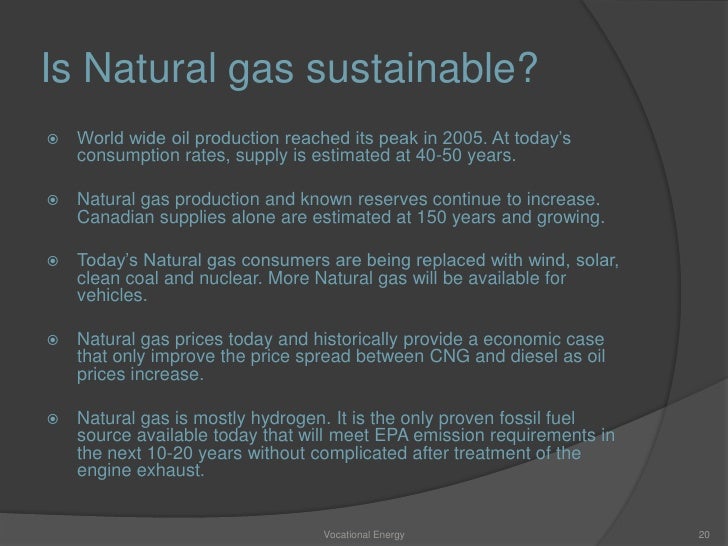 Is Natural gas sustainable?

World wide oil production reached its peak in 2005. At today's consumption rates, supply is estimated at 40-50 years.

Natural gas production and known reserves continue to increase. Canadian supplies alone are estimated at 150 years and growing.

Today's Natural gas consumers are being replaced with wind, solar, clean coal and nuclear. More Natural gas will be available for vehicles.

Natural gas prices today and historically provide a economic case that only improve the price spread between CNG and diesel as oil prices increase.

Natural gas is mostly hydrogen. It is the only proven fossil fuel source available today that will meet EPA emission requirements in the next 10-20 years without complicated after treatment of the engine exhaust.

Vocational Energy

20